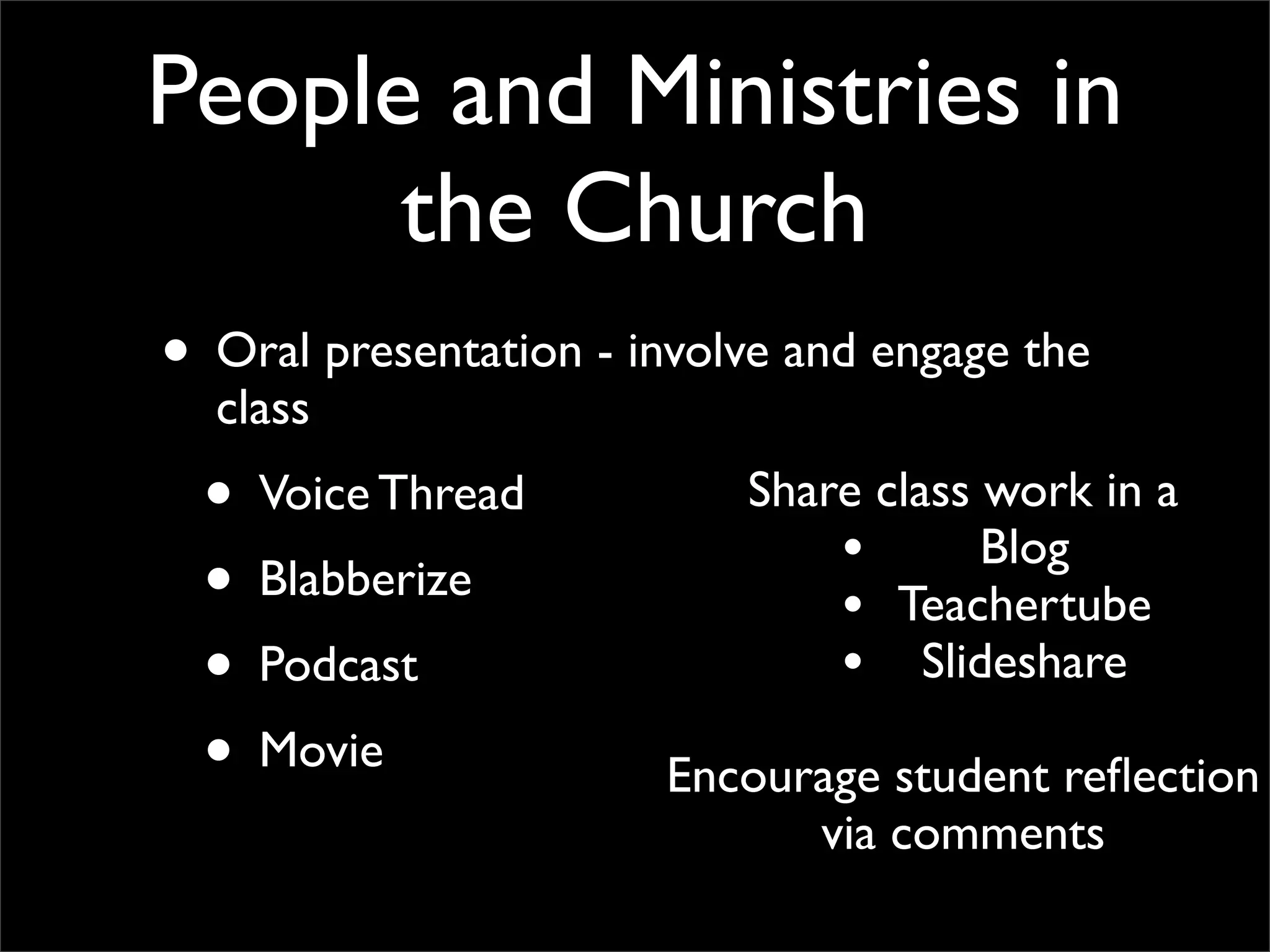 People and Ministries in the Church

• Oral presentation - involve and engage the class

• Voice Thread

• Blabberize

• Podcast

• Movie

Share class work in a
• Blog
• Teachertube
• Slideshare

Encourage student reflection via comments